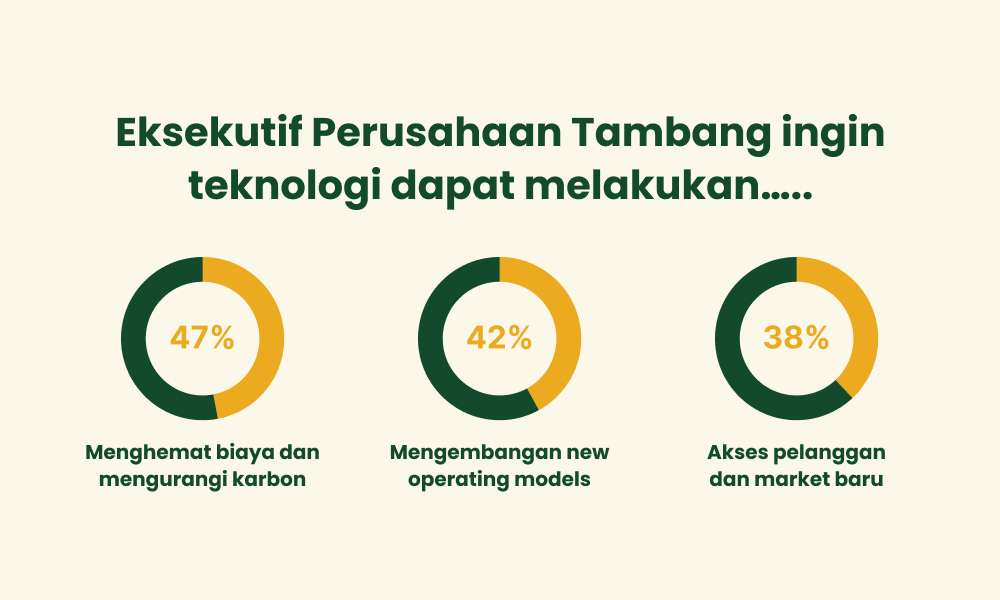 Eksekutif Perusahaan Tambang ingin teknologi dapat melakukan.....

47%

Menghemat biaya dan mengurangi karbon

42%

Mengembangan new operating models

38%

Akses pelanggan dan market baru